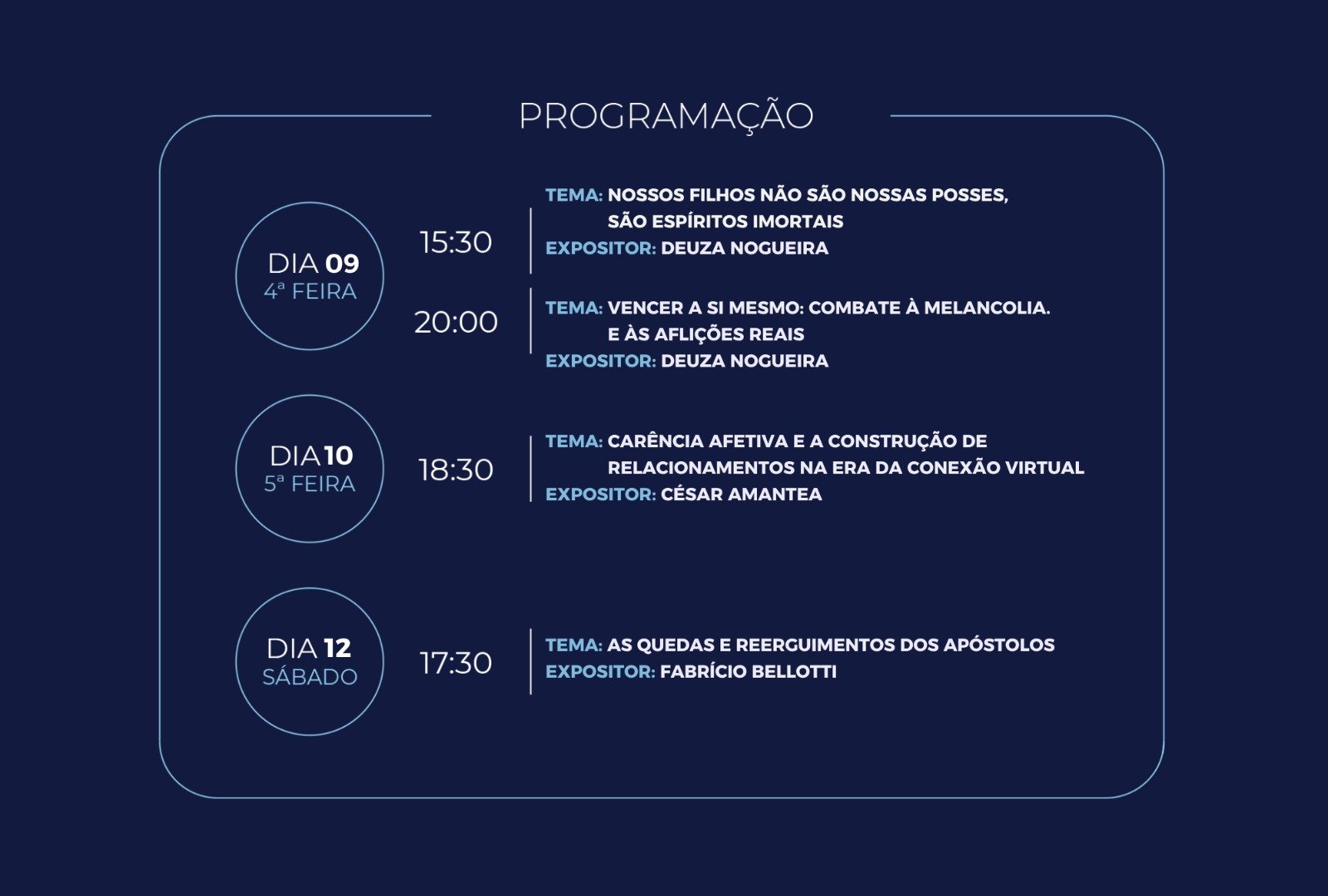 PROGRAMAÇÃO

DIA 09
4ª FEIRA

15:30

TEMA: NOSSOS FILHOS NÃO SÃO NOSSAS POSSES, SÃO ESPÍRITOS IMORTAIS
EXPOSITOR: DEUZA NOGUEIRA

20:00

TEMA: VENCER A SI MESMO: COMBATE À MELANCOLIA. E ÀS AFLIÇÕES REAIS
EXPOSITOR: DEUZA NOGUEIRA

DIA 10
5ª FEIRA

18:30

TEMA: CARÊNCIA AFETIVA E A CONSTRUÇÃO DE RELACIONAMENTOS NA ERA DA CONEXÃO VIRTUAL
EXPOSITOR: CÉSAR AMANTEA

DIA 12
SÁBADO

17:30

TEMA: AS QUEDAS E REERGUIMENTOS DOS APÓSTOLOS
EXPOSITOR: FABRÍCIO BELLOTTI